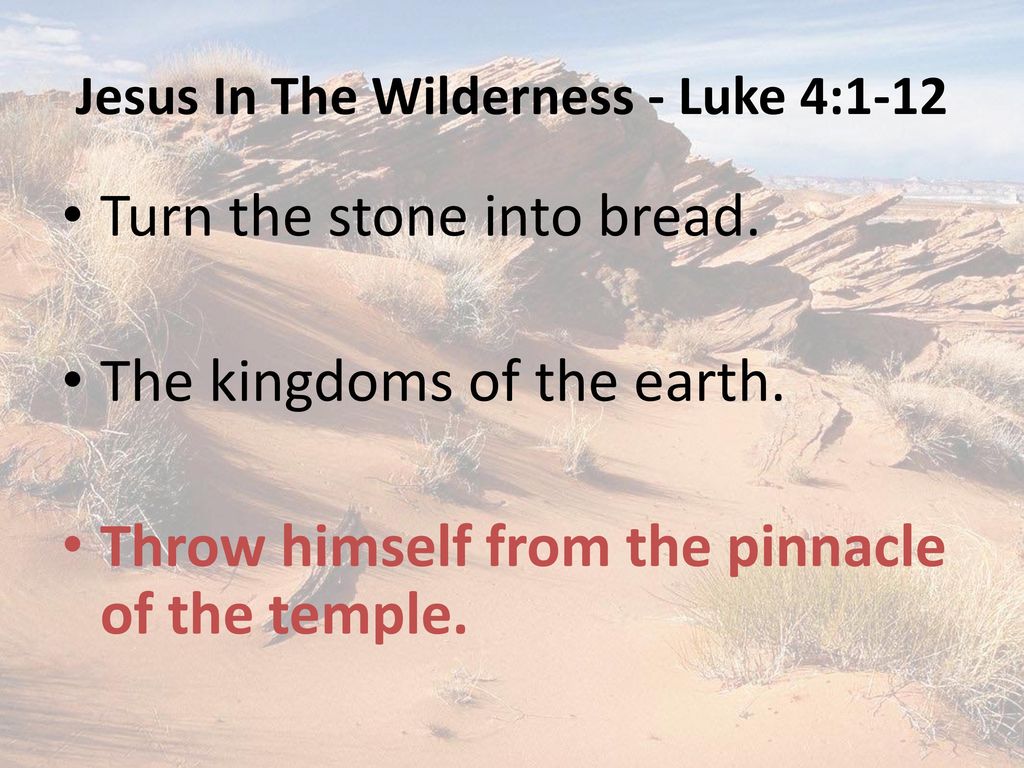 Jesus In The Wilderness - Luke 4:1-12

• Turn the stone into bread.

• The kingdoms of the earth.

• Throw himself from the pinnacle of the temple.